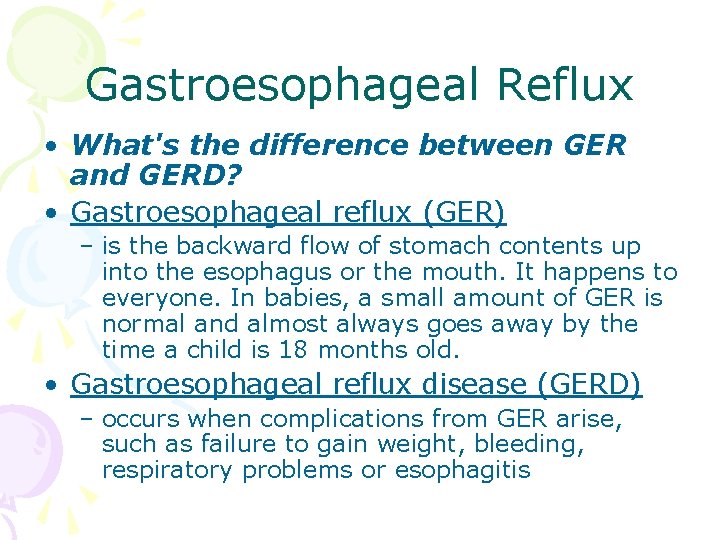 Gastroesophageal Reflux

• What's the difference between GER and GERD?

• Gastroesophageal reflux (GER)
– is the backward flow of stomach contents up into the esophagus or the mouth. It happens to everyone. In babies, a small amount of GER is normal and almost always goes away by the time a child is 18 months old.

• Gastroesophageal reflux disease (GERD)
– occurs when complications from GER arise, such as failure to gain weight, bleeding, respiratory problems or esophagitis